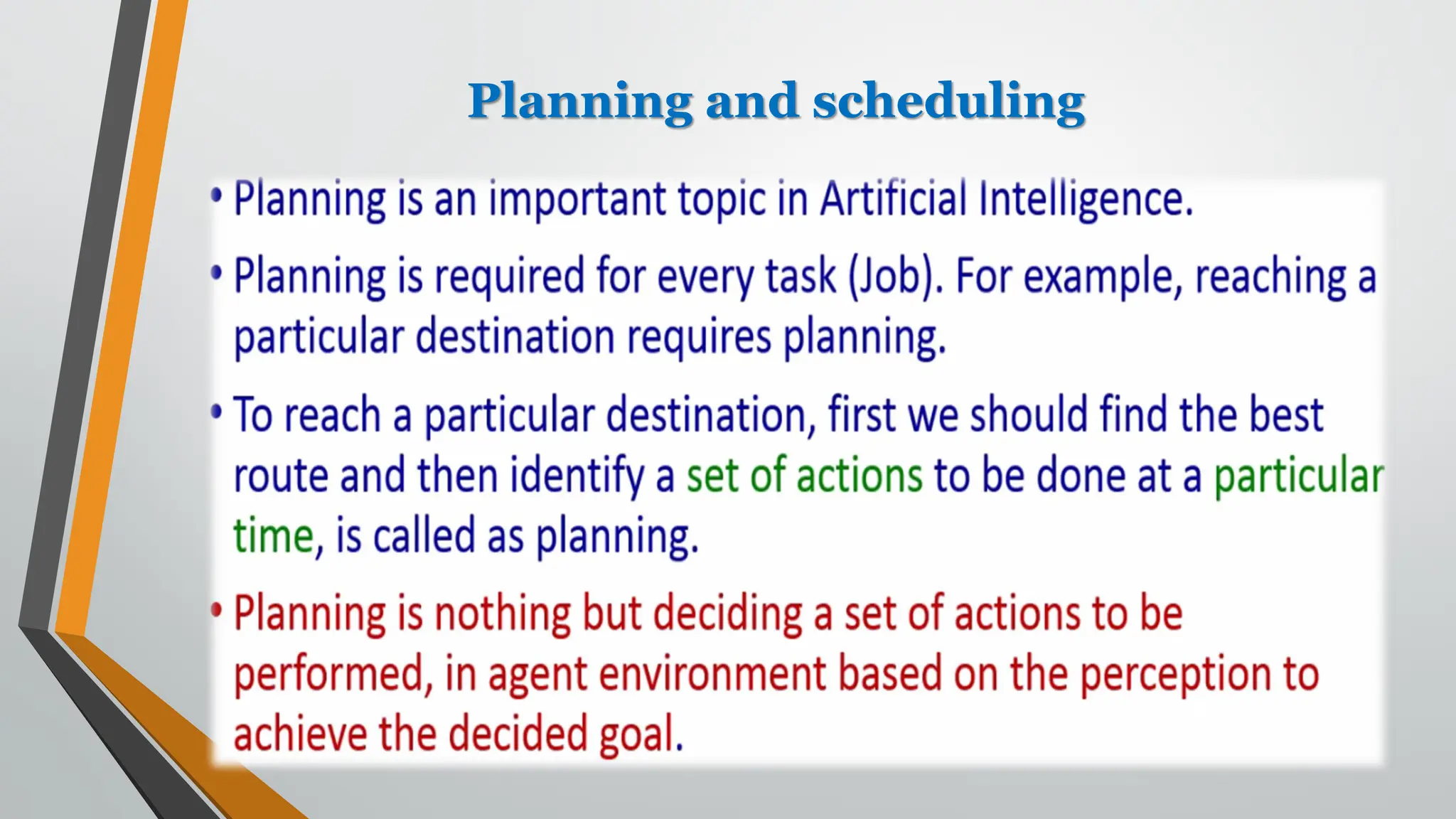 Planning and scheduling

• Planning is an important topic in Artificial Intelligence.

• Planning is required for every task (Job). For example, reaching a particular destination requires planning.

• To reach a particular destination, first we should find the best route and then identify a set of actions to be done at a particular time, is called as planning.

• Planning is nothing but deciding a set of actions to be performed, in agent environment based on the perception to achieve the decided goal.